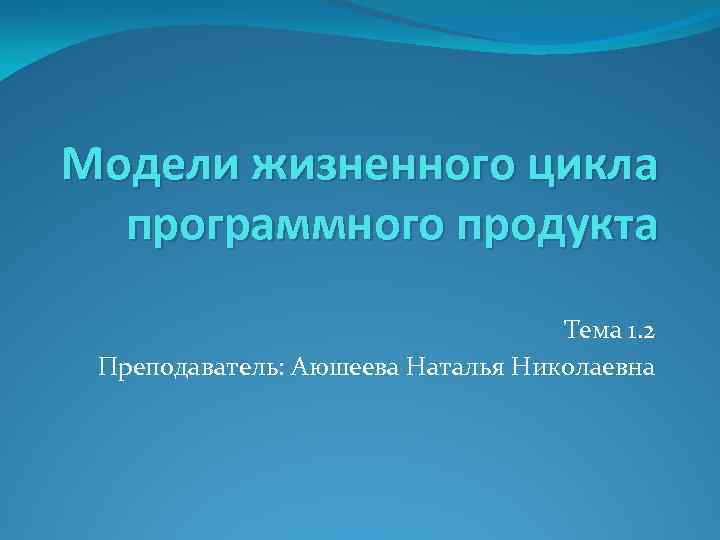 Модели жизненного цикла программного продукта

Тема 1.2
Преподаватель: Аюшеева Наталья Николаевна